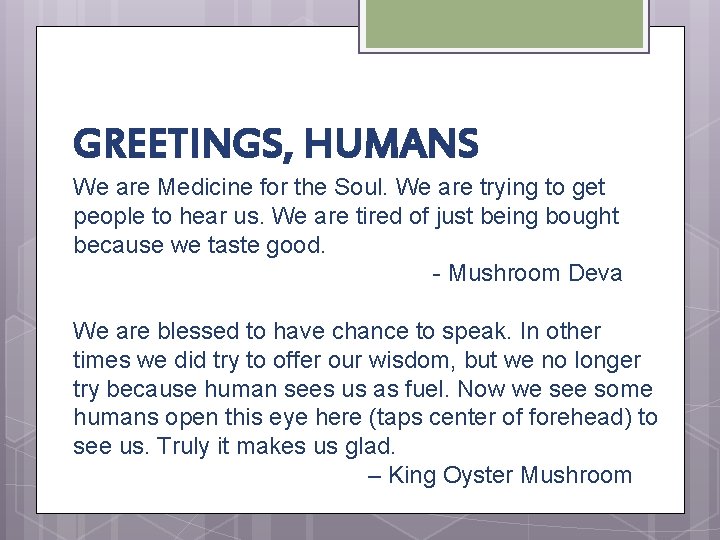 GREETINGS, HUMANS

We are Medicine for the Soul. We are trying to get people to hear us. We are tired of just being bought because we taste good.

- Mushroom Deva

We are blessed to have chance to speak. In other times we did try to offer our wisdom, but we no longer try because human sees us as fuel. Now we see some humans open this eye here (taps center of forehead) to see us. Truly it makes us glad.

– King Oyster Mushroom